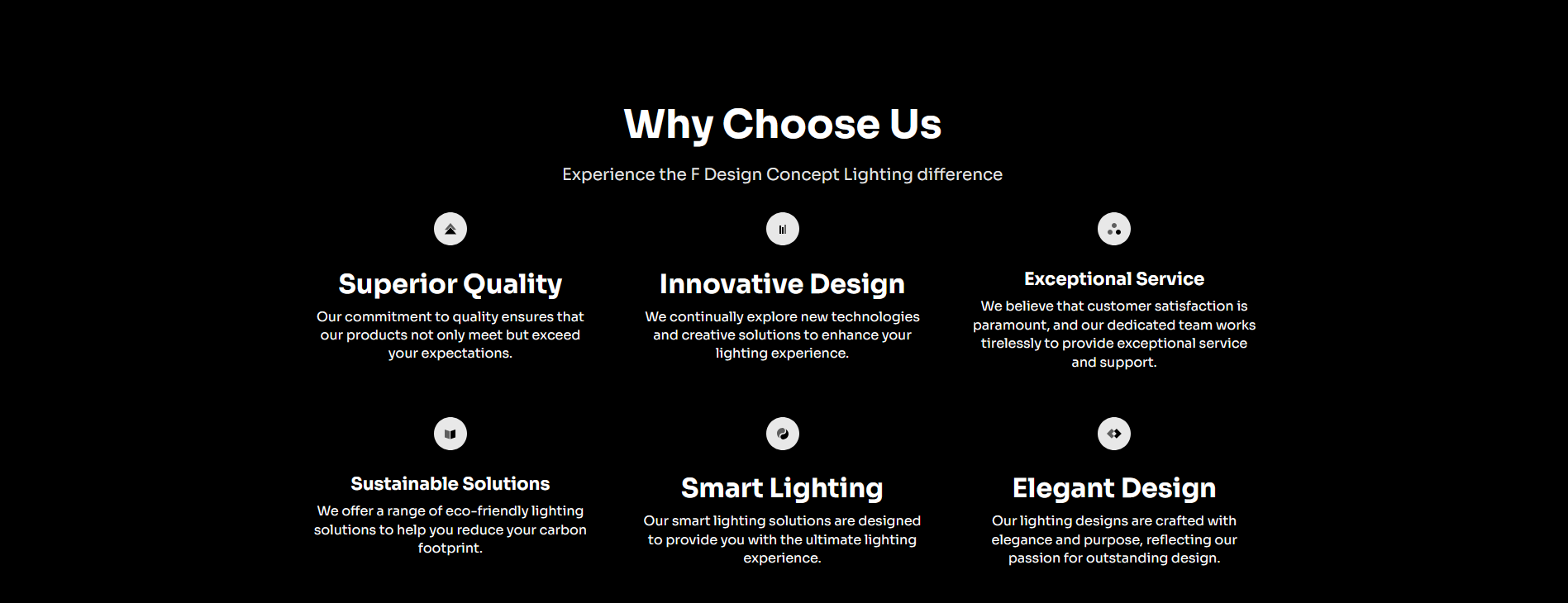 Why Choose Us

Experience the F Design Concept Lighting difference

Superior Quality

Our commitment to quality ensures that our products not only meet but exceed your expectations.

Innovative Design

We continually explore new technologies and creative solutions to enhance your lighting experience.

Exceptional Service

We believe that customer satisfaction is paramount, and our dedicated team works tirelessly to provide exceptional service and support.

Sustainable Solutions

We offer a range of eco-friendly lighting solutions to help you reduce your carbon footprint.

Smart Lighting

Our smart lighting solutions are designed to provide you with the ultimate lighting experience.

Elegant Design

Our lighting designs are crafted with elegance and purpose, reflecting our passion for outstanding design.